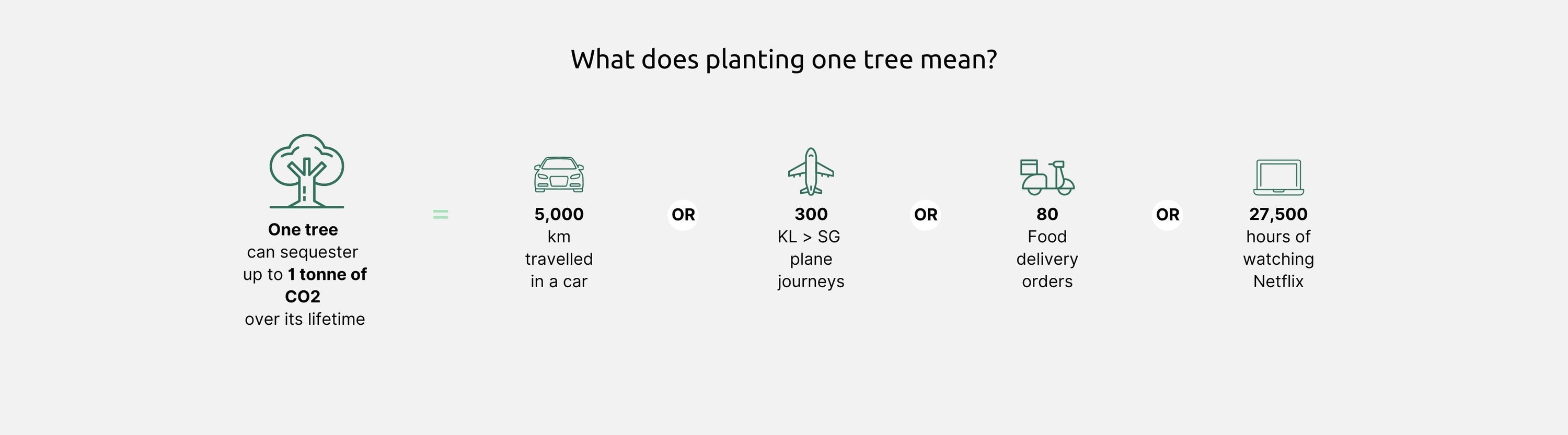 What does planting one tree mean?

One tree can sequester up to 1 tonne of CO2 over its lifetime

=

5,000 km travelled in a car

OR

300 KL > SG plane journeys

OR

80 Food delivery orders

OR

27,500 hours of watching Netflix